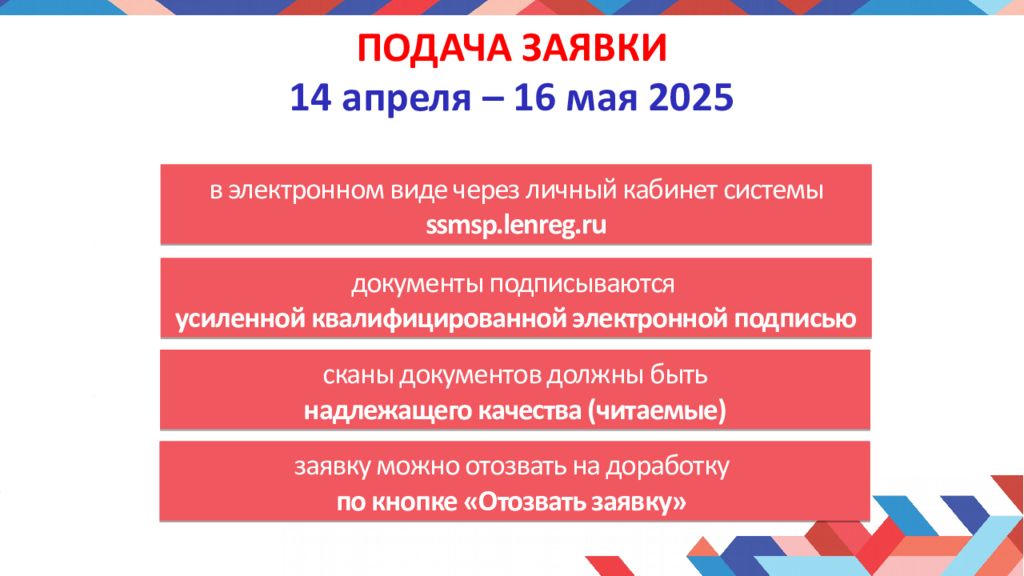 ПОДАЧА ЗАЯВКИ
14 апреля – 16 мая 2025

в электронном виде через личный кабинет системы
ssmsp.lenreg.ru

документы подписываются
усиленной квалифицированной электронной подписью

сканы документов должны быть
надлежащего качества (читаемые)

заявку можно отозвать на доработку
по кнопке «Отозвать заявку»